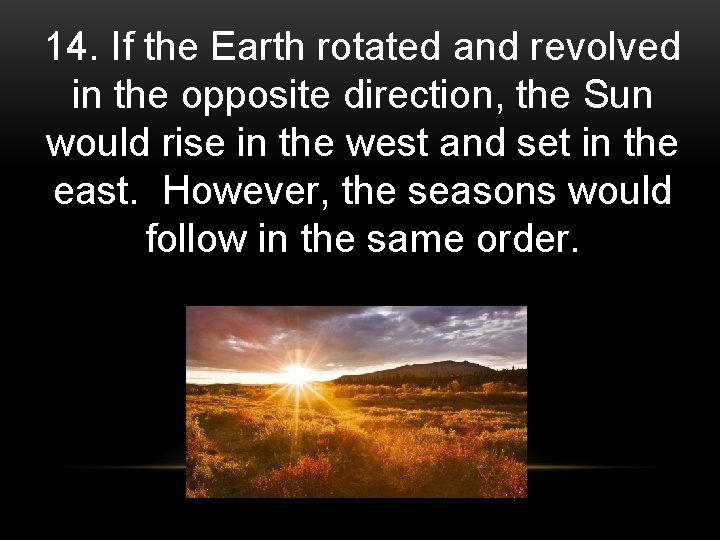 14. If the Earth rotated and revolved in the opposite direction, the Sun would rise in the west and set in the east. However, the seasons would follow in the same order.